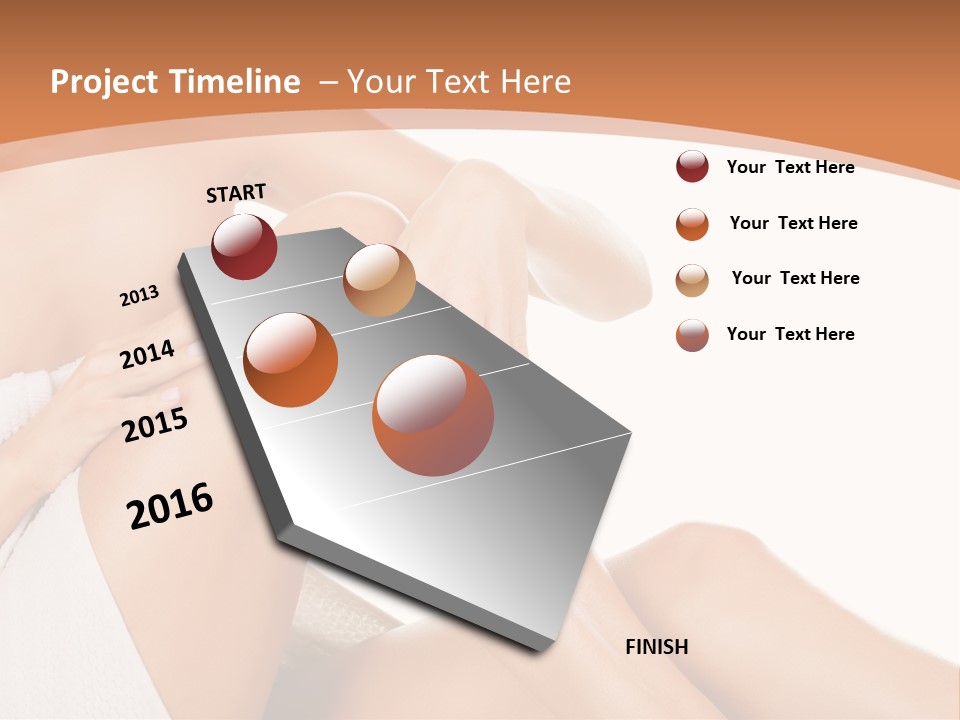 Project Timeline – Your Text Here

START

2013

2014

2015

2016

FINISH

Your Text Here

Your Text Here

Your Text Here

Your Text Here